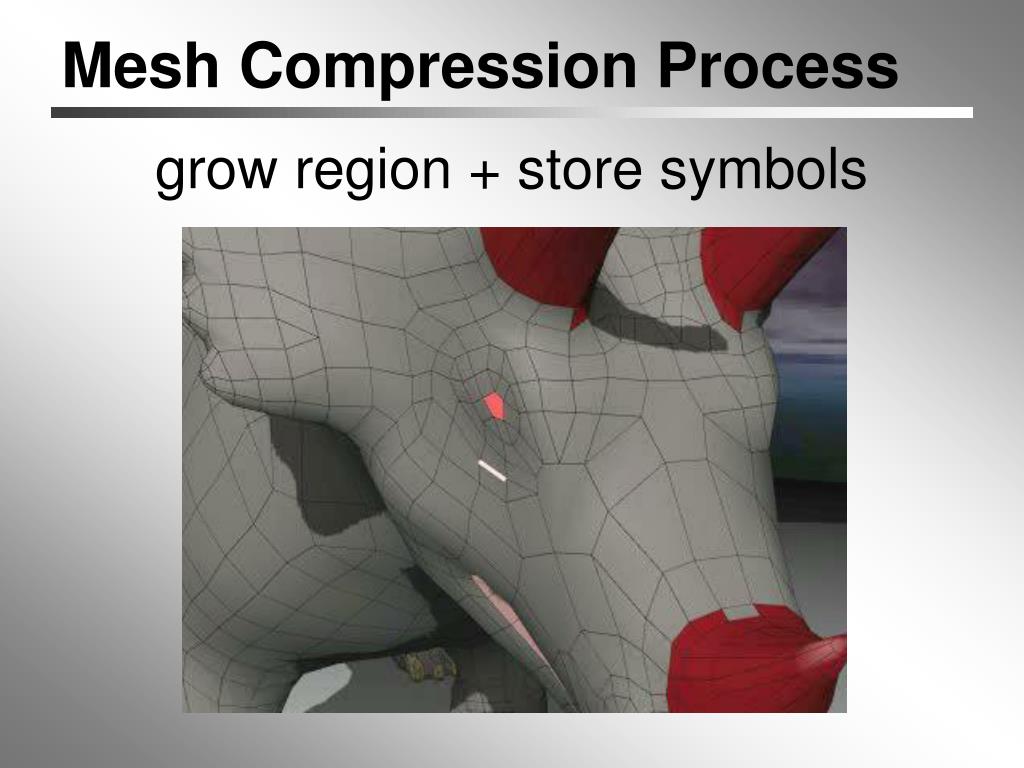 Mesh Compression Process

grow region + store symbols